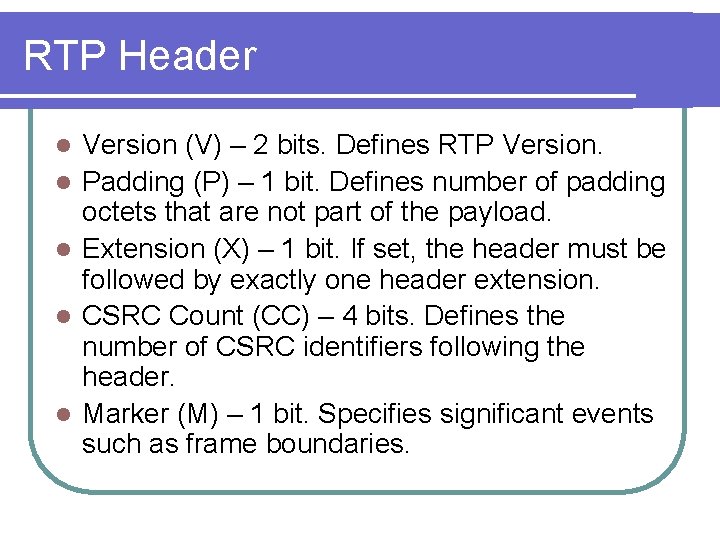 RTP Header

- Version (V) – 2 bits. Defines RTP Version.
- Padding (P) – 1 bit. Defines number of padding octets that are not part of the payload.
- Extension (X) – 1 bit. If set, the header must be followed by exactly one header extension.
- CSRC Count (CC) – 4 bits. Defines the number of CSRC identifiers following the header.
- Marker (M) – 1 bit. Specifies significant events such as frame boundaries.